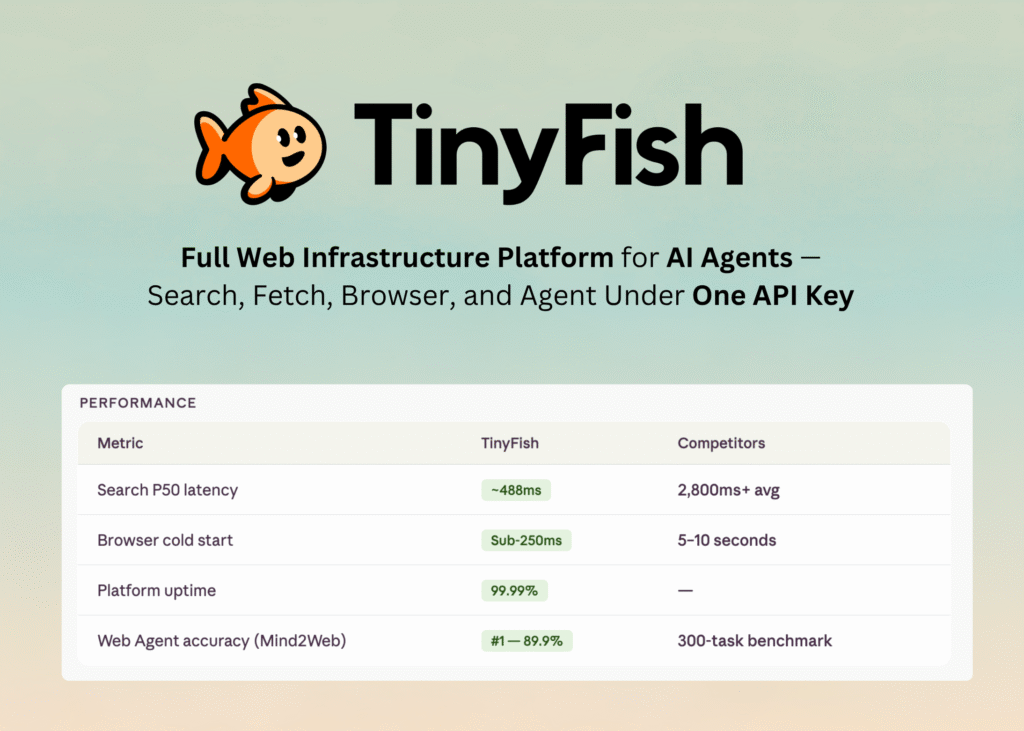 TinyFish

Full Web Infrastructure Platform for AI Agents — Search, Fetch, Browser, and Agent Under One API Key

PERFORMANCE

| Metric | TinyFish | Competitors |
|---|---|---|
| Search P50 latency | ~488ms | 2,800ms+ avg |
| Browser cold start | Sub-250ms | 5–10 seconds |
| Platform uptime | 99.99% | — |
| Web Agent accuracy (Mind2Web) | #1 — 89.9% | 300-task benchmark |